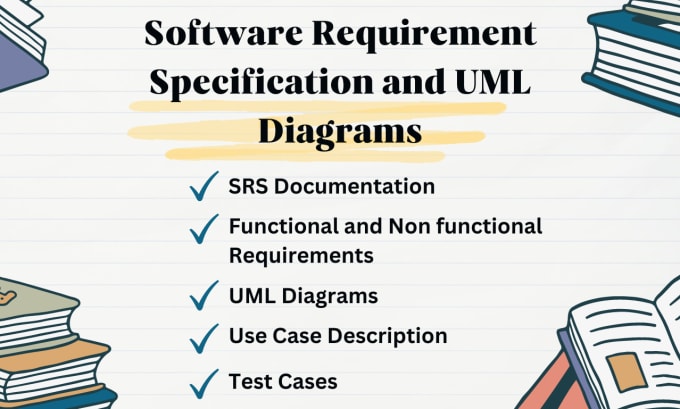 Software Requirement Specification and UML Diagrams

SRS Documentation

Functional and Non functional Requirements

UML Diagrams

Use Case Description

Test Cases